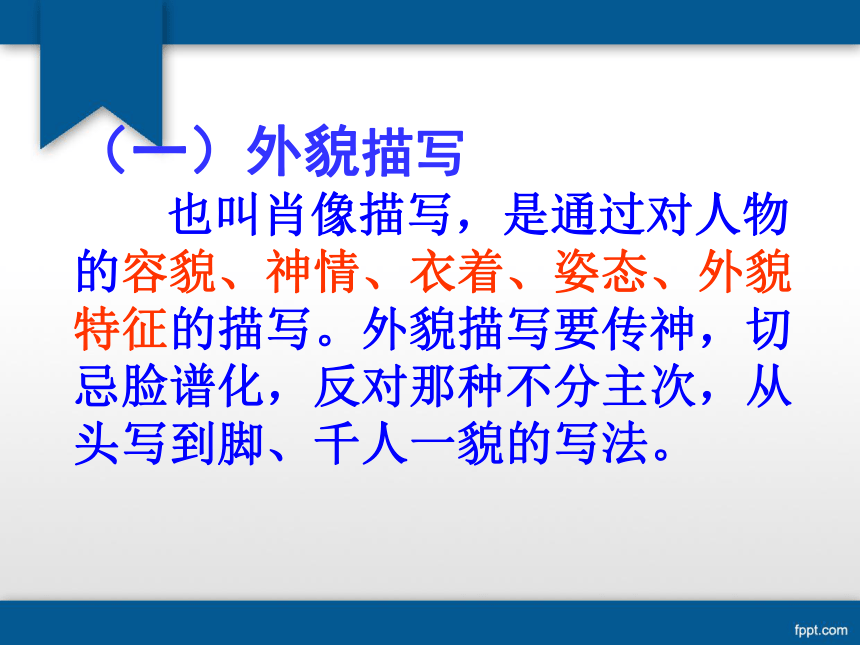 （一）外貌描写

也叫肖像描写，是通过对人物的容貌、神情、衣着、姿态、外貌特征的描写。外貌描写要传神，切忌脸谱化，反对那种不分主次，从头写到脚、千人一貌的写法。

fppt.com